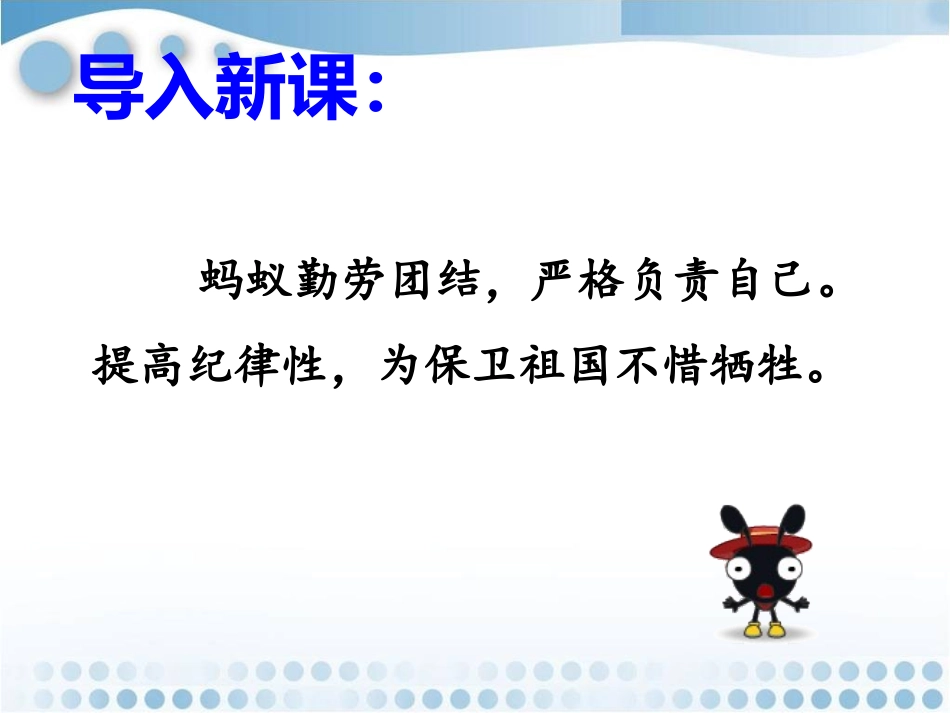 导入新课:

蚂蚁勤劳团结，严格负责自己。提高纪律性，为保卫祖国不惜牺牲。